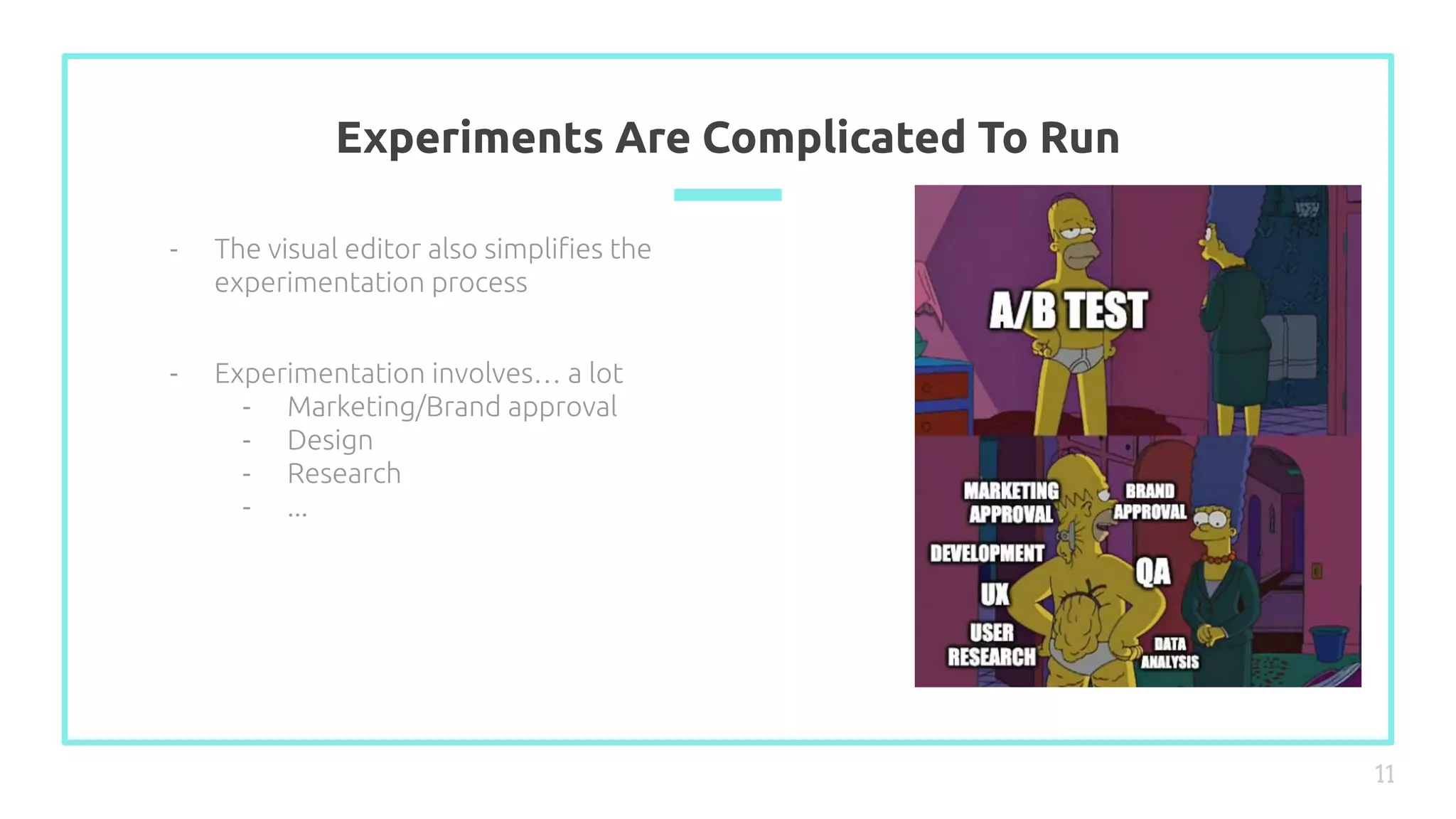 Experiments Are Complicated To Run

- The visual editor also simplifies the experimentation process

- Experimentation involves… a lot
  - Marketing/Brand approval
  - Design
  - Research
  - …

A/B TEST

MARKETING APPROVAL

BRAND APPROVAL

DEVELOPMENT

QA

UX

USER RESEARCH

DATA ANALYSIS

11